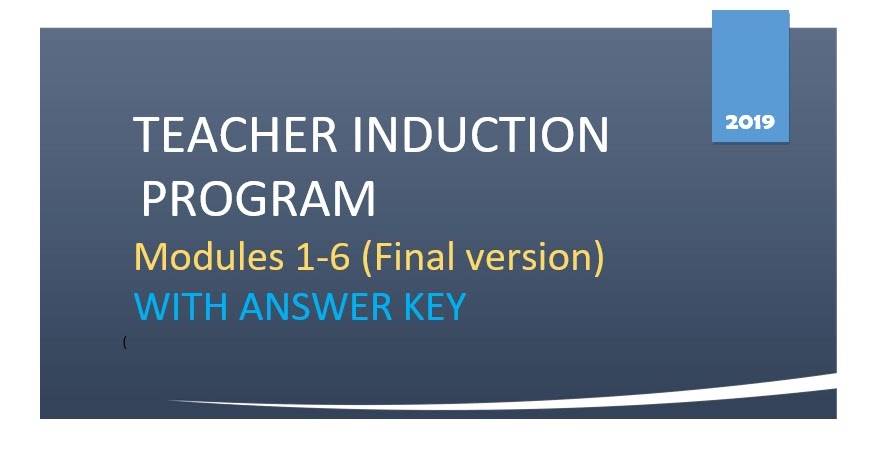 2019

TEACHER INDUCTION PROGRAM

Modules 1-6 (Final version)

WITH ANSWER KEY

(